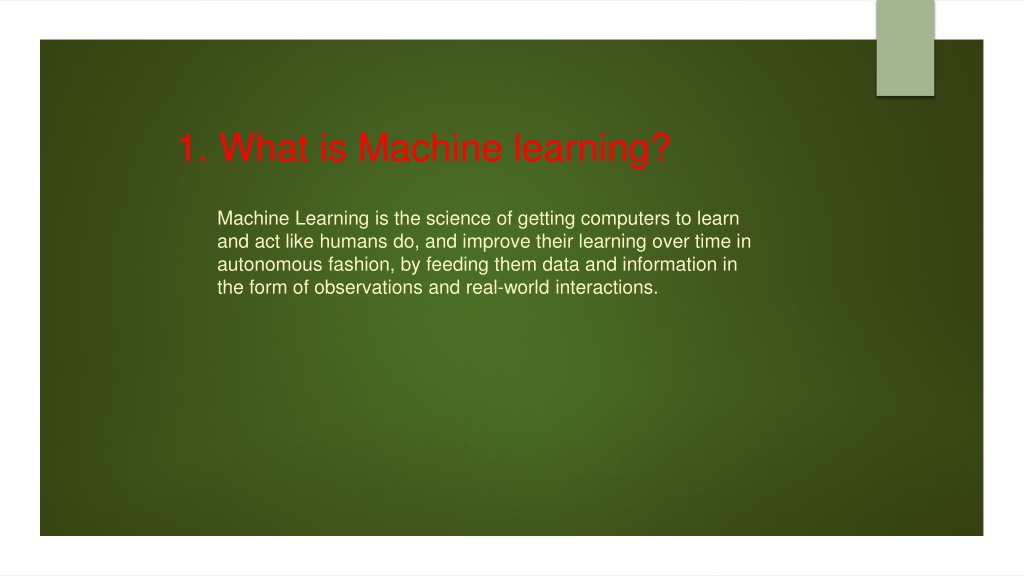 1. What is Machine learning?

Machine Learning is the science of getting computers to learn and act like humans do, and improve their learning over time in autonomous fashion, by feeding them data and information in the form of observations and real-world interactions.